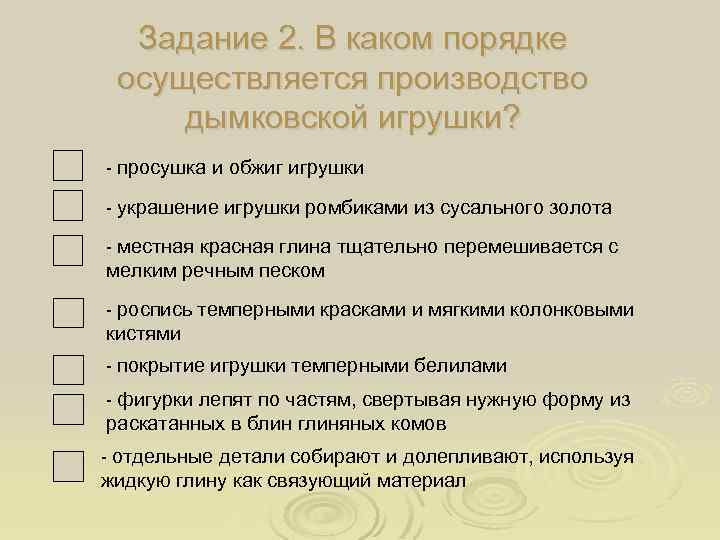 Задание 2. В каком порядке осуществляется производство дымковской игрушки?

- просушка и обжиг игрушки

- украшение игрушки ромбиками из сусального золота

- местная красная глина тщательно перемешивается с мелким речным песком

- роспись темперными красками и мягкими колонковыми кистями

- покрытие игрушки темперными белилами

- фигурки лепят по частям, свертывая нужную форму из раскатанных в блин глиняных комов

- отдельные детали собирают и долепливают, используя жидкую глину как связующий материал